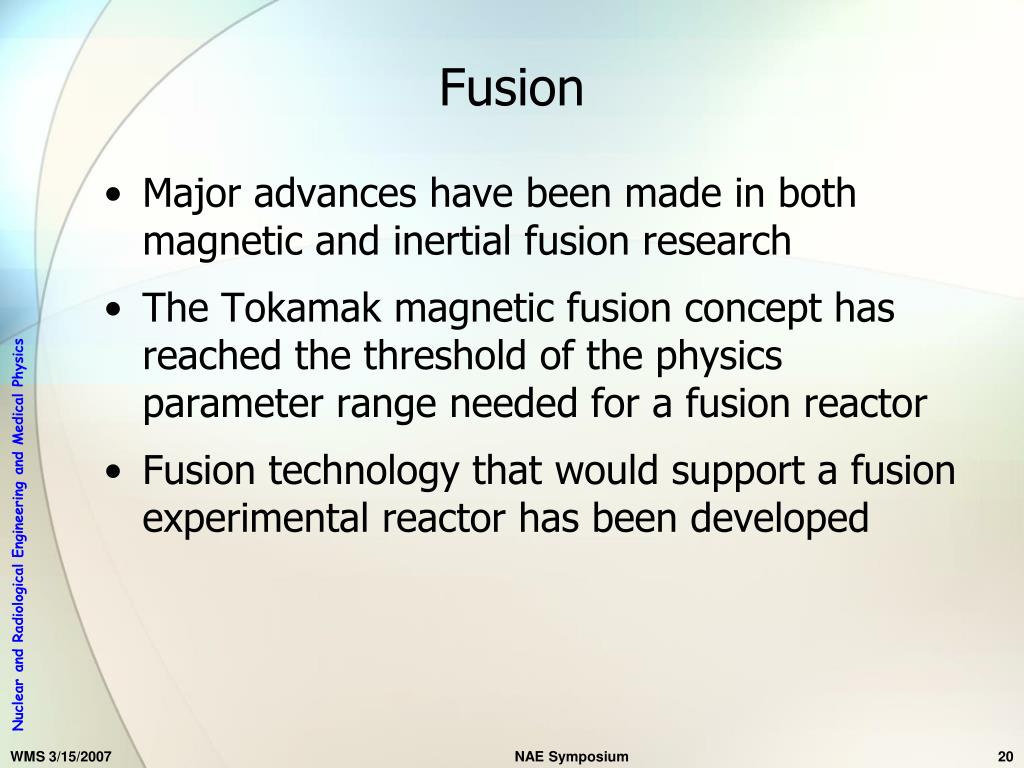 Fusion

• Major advances have been made in both magnetic and inertial fusion research

• The Tokamak magnetic fusion concept has reached the threshold of the physics parameter range needed for a fusion reactor

• Fusion technology that would support a fusion experimental reactor has been developed

Nuclear and Radiological Engineering and Medical Physics

WMS 3/15/2007

NAE Symposium

20